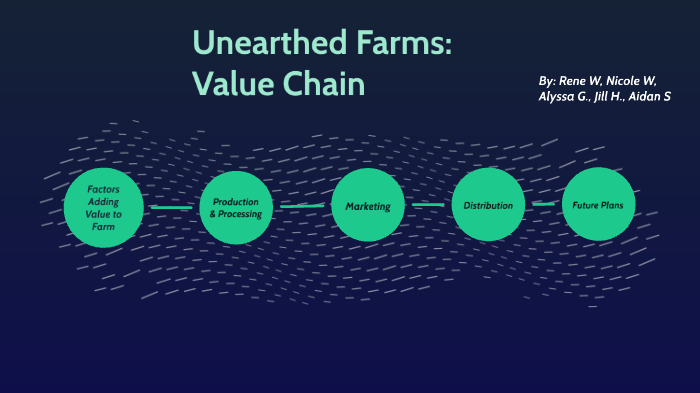 Unearthed Farms: Value Chain

By: Rene W, Nicole W, Alyssa G., Jill H., Aidan S

Factors Adding Value to Farm

Production & Processing

Marketing

Distribution

Future Plans